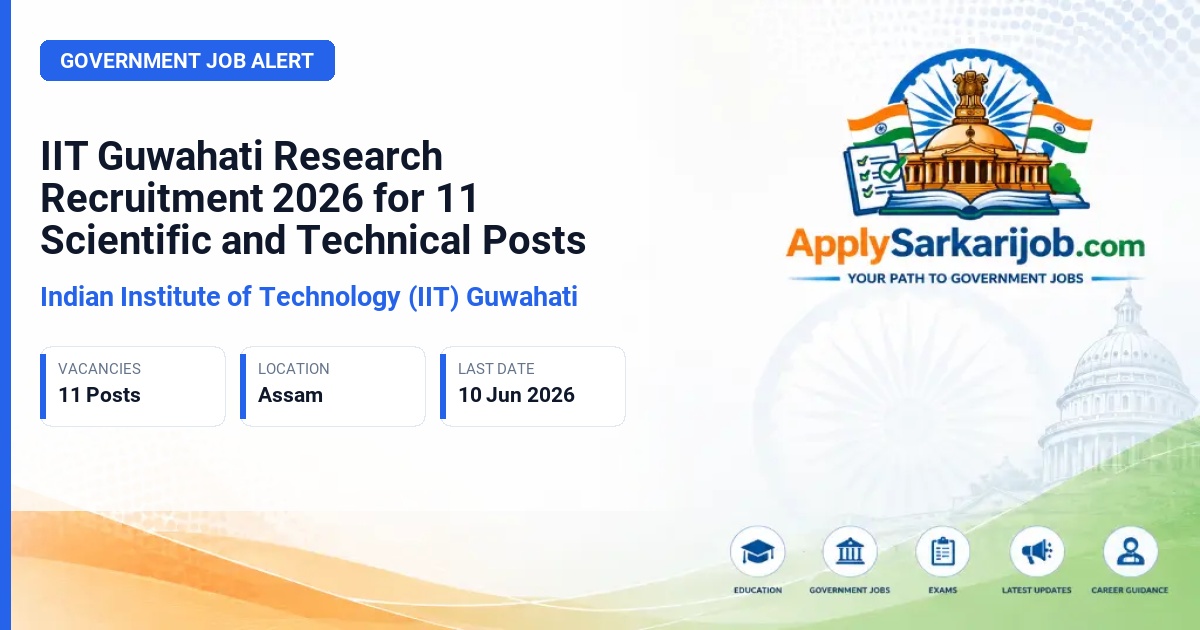 GOVERNMENT JOB ALERT

IIT Guwahati Research Recruitment 2026 for 11 Scientific and Technical Posts

Indian Institute of Technology (IIT) Guwahati

VACANCIES
11 Posts

LOCATION
Assam

LAST DATE
10 Jun 2026

ApplySarkarijob.com
YOUR PATH TO GOVERNMENT JOBS

EDUCATION
GOVERNMENT JOBS
EXAMS
LATEST UPDATES
CAREER GUIDANCE